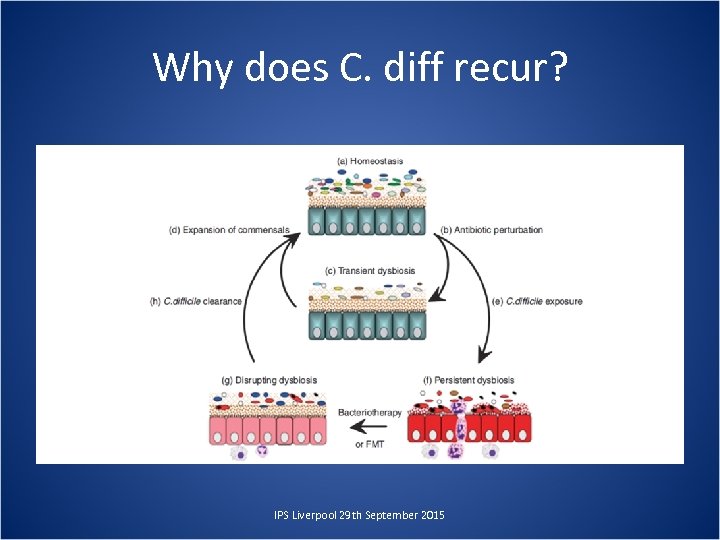 Why does C. diff recur?

(a) Homeostasis

(d) Expansion of commensals

(b) Antibiotic perturbation

(c) Transient dysbiosis

(h) C.difficile clearance

(e) C.difficile exposure

(g) Disrupting dysbiosis

(f) Persistent dysbiosis

Bacteriotherapy or FMT

IPS Liverpool 29th September 2015